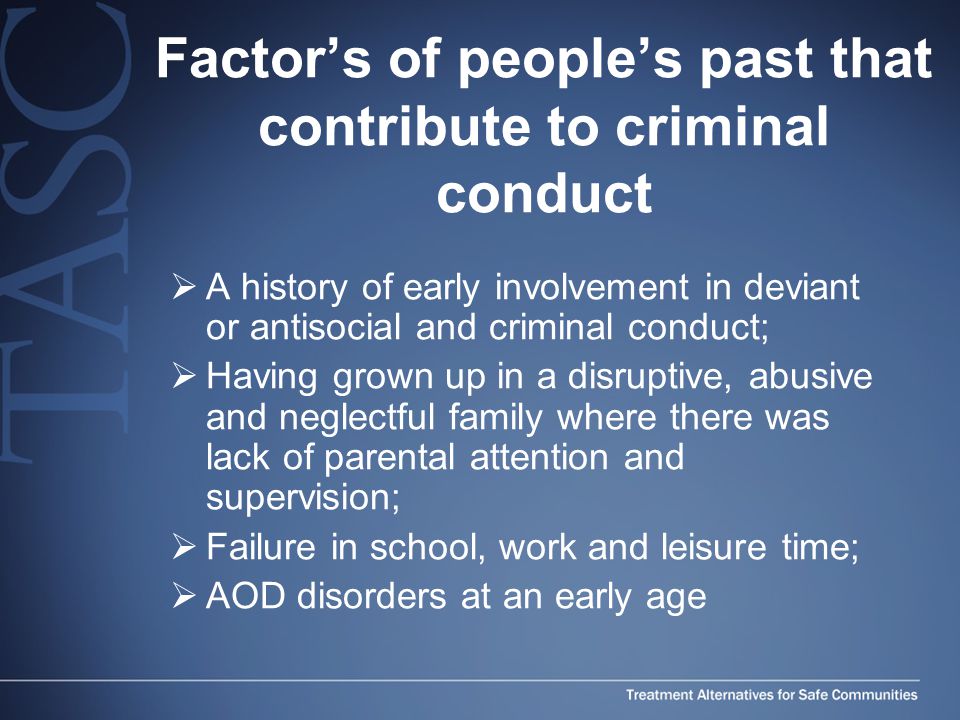 TASC

Factor’s of people’s past that contribute to criminal conduct

➢ A history of early involvement in deviant or antisocial and criminal conduct;
➢ Having grown up in a disruptive, abusive and neglectful family where there was lack of parental attention and supervision;
➢ Failure in school, work and leisure time;
➢ AOD disorders at an early age

Treatment Alternatives for Safe Communities